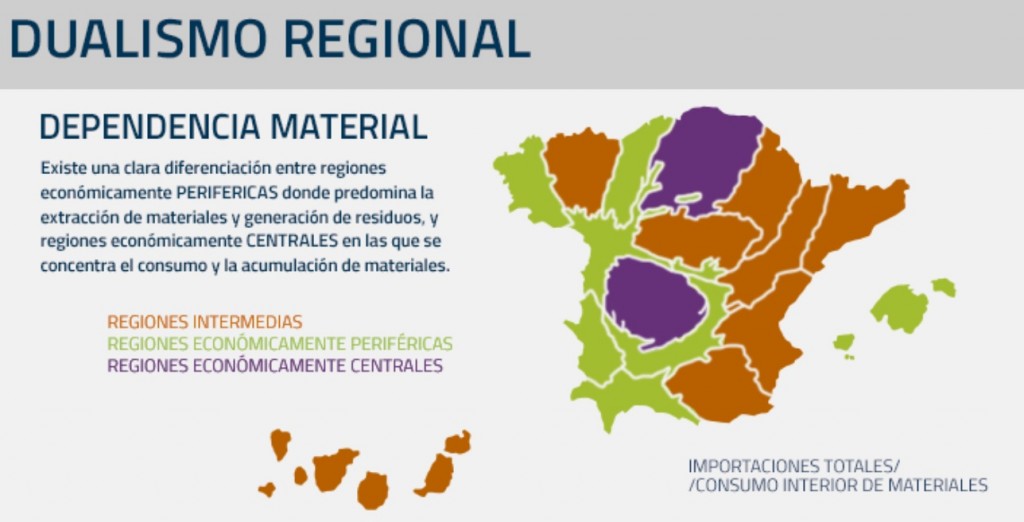 DUALISMO REGIONAL

DEPENDENCIA MATERIAL

Existe una clara diferenciación entre regiones económicamente PERIFERICAS donde predomina la extracción de materiales y generación de residuos, y regiones económicamente CENTRALES en las que se concentra el consumo y la acumulación de materiales.

REGIONES INTERMEDIAS
REGIONES ECONÓMICAMENTE PERIFÉRICAS
REGIONES ECONÓMICAMENTE CENTRALES

IMPORTACIONES TOTALES/
/CONSUMO INTERIOR DE MATERIALES